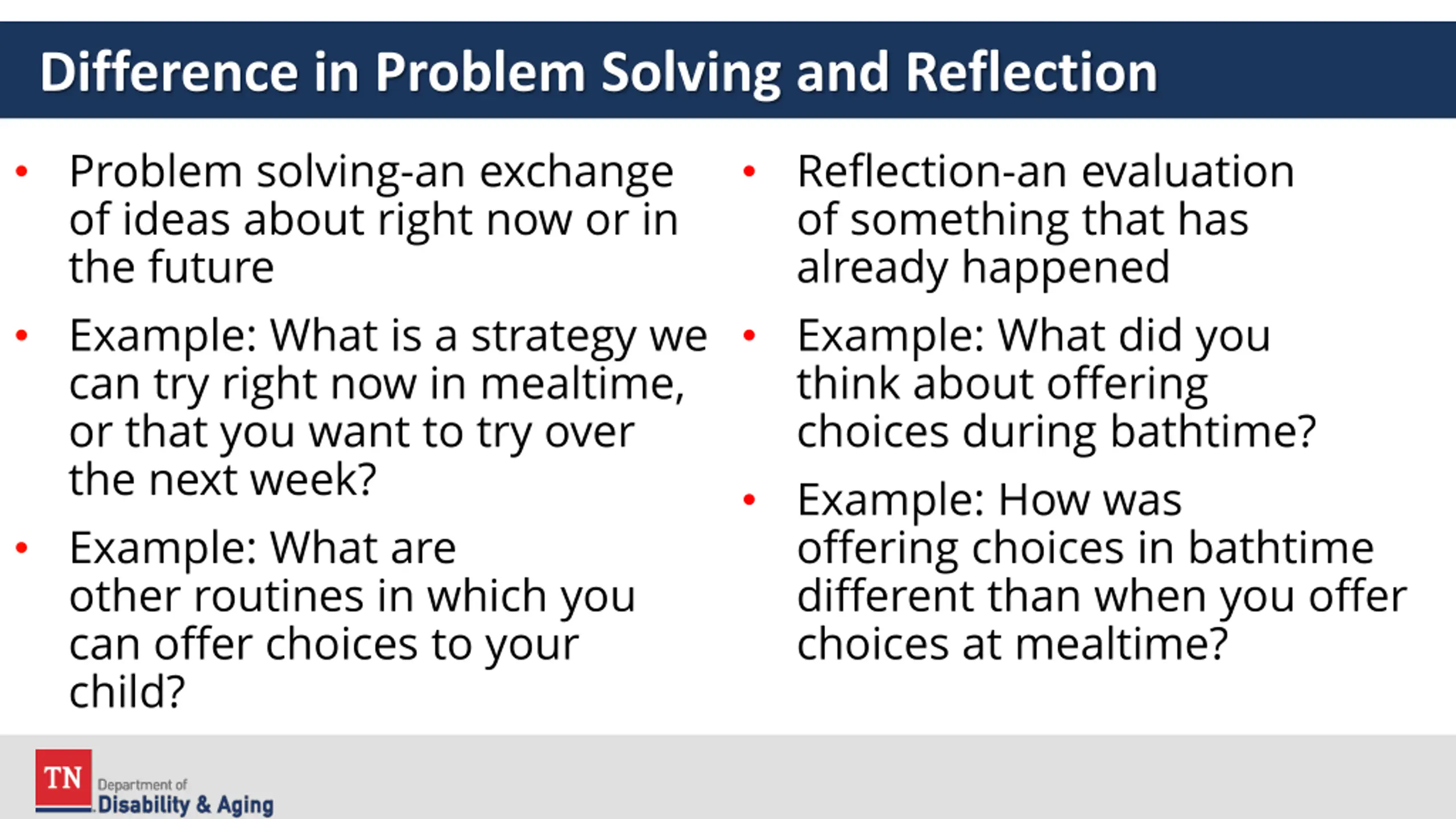 Difference in Problem Solving and Reflection

• Problem solving-an exchange of ideas about right now or in the future

• Example: What is a strategy we can try right now in mealtime, or that you want to try over the next week?

• Example: What are other routines in which you can offer choices to your child?

• Reflection-an evaluation of something that has already happened

• Example: What did you think about offering choices during bathtime?

• Example: How was offering choices in bathtime different than when you offer choices at mealtime?

TN Department of Disability & Aging